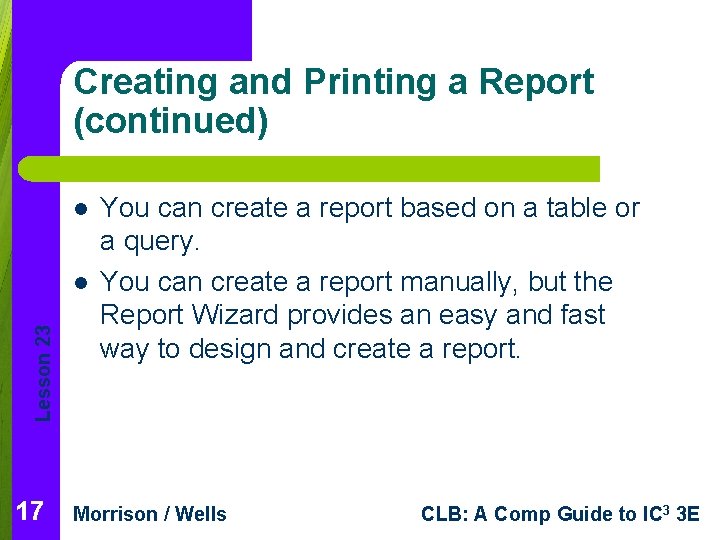 Creating and Printing a Report (continued)

- You can create a report based on a table or a query.
- You can create a report manually, but the Report Wizard provides an easy and fast way to design and create a report.

Lesson 23

17 Morrison / Wells CLB: A Comp Guide to IC$^3$ 3E